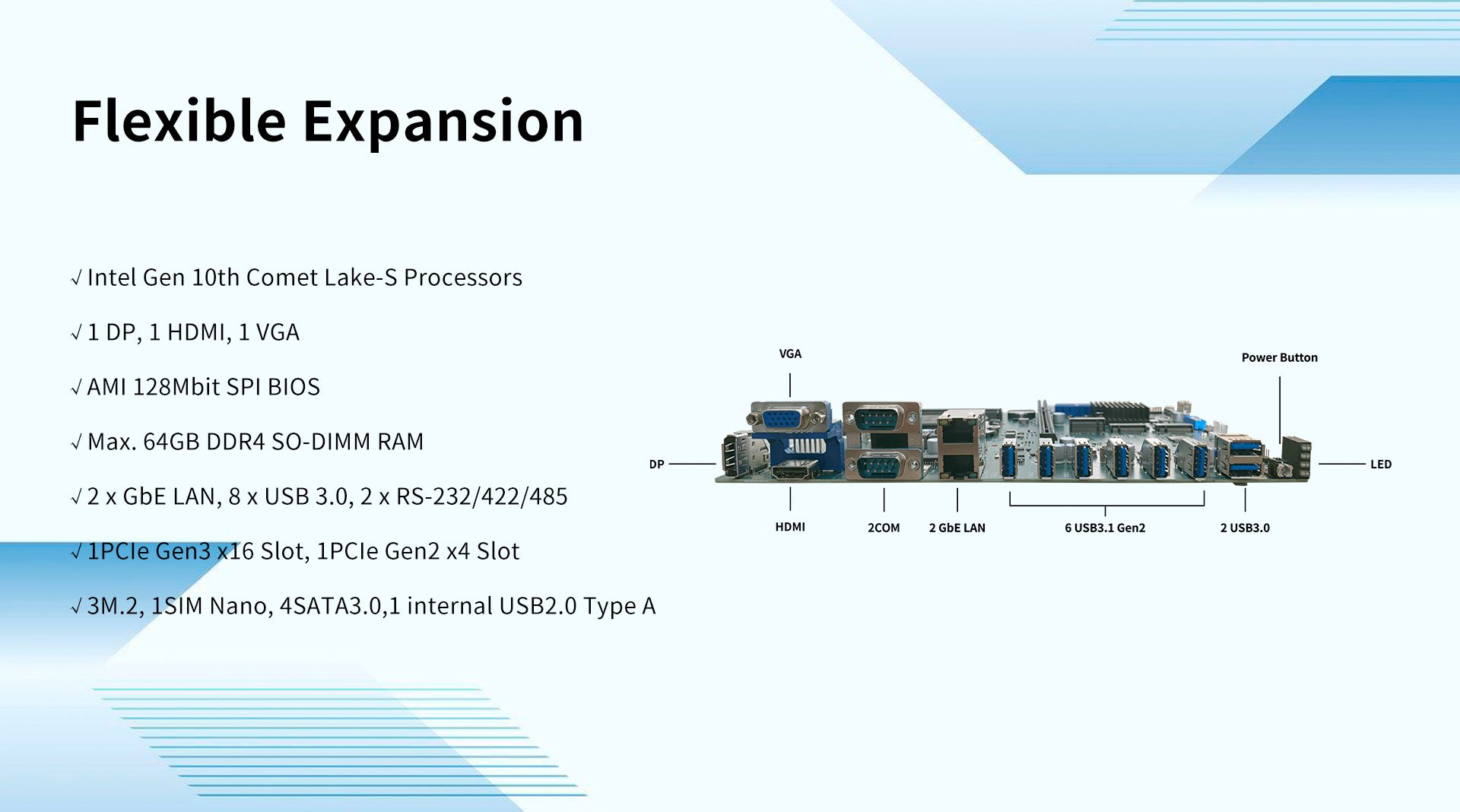 Flexible Expansion

√ Intel Gen 10th Comet Lake-S Processors

√ 1 DP, 1 HDMI, 1 VGA

√ AMI 128Mbit SPI BIOS

√ Max. 64GB DDR4 SO-DIMM RAM

√ 2 x GbE LAN, 8 x USB 3.0, 2 x RS-232/422/485

√ 1PCIe Gen3 x16 Slot, 1PCIe Gen2 x4 Slot

√ 3M.2, 1SIM Nano, 4SATA3.0,1 internal USB2.0 Type A

VGA
Power Button
DP
LED
HDMI
2COM
2 GbE LAN
6 USB3.1 Gen2
2 USB3.0